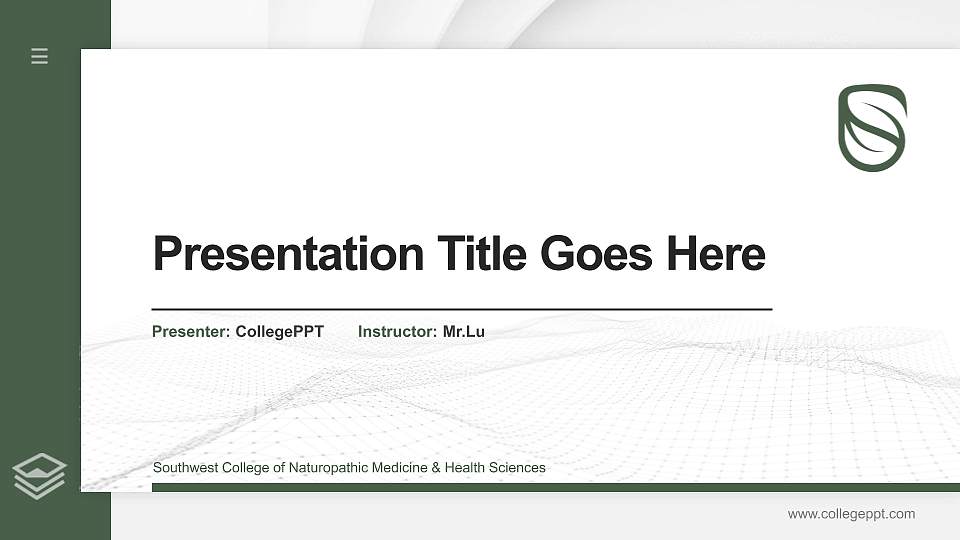 Presentation Title Goes Here

Presenter: CollegePPT Instructor: Mr.Lu

Southwest College of Naturopathic Medicine & Health Sciences

www.collegeppt.com